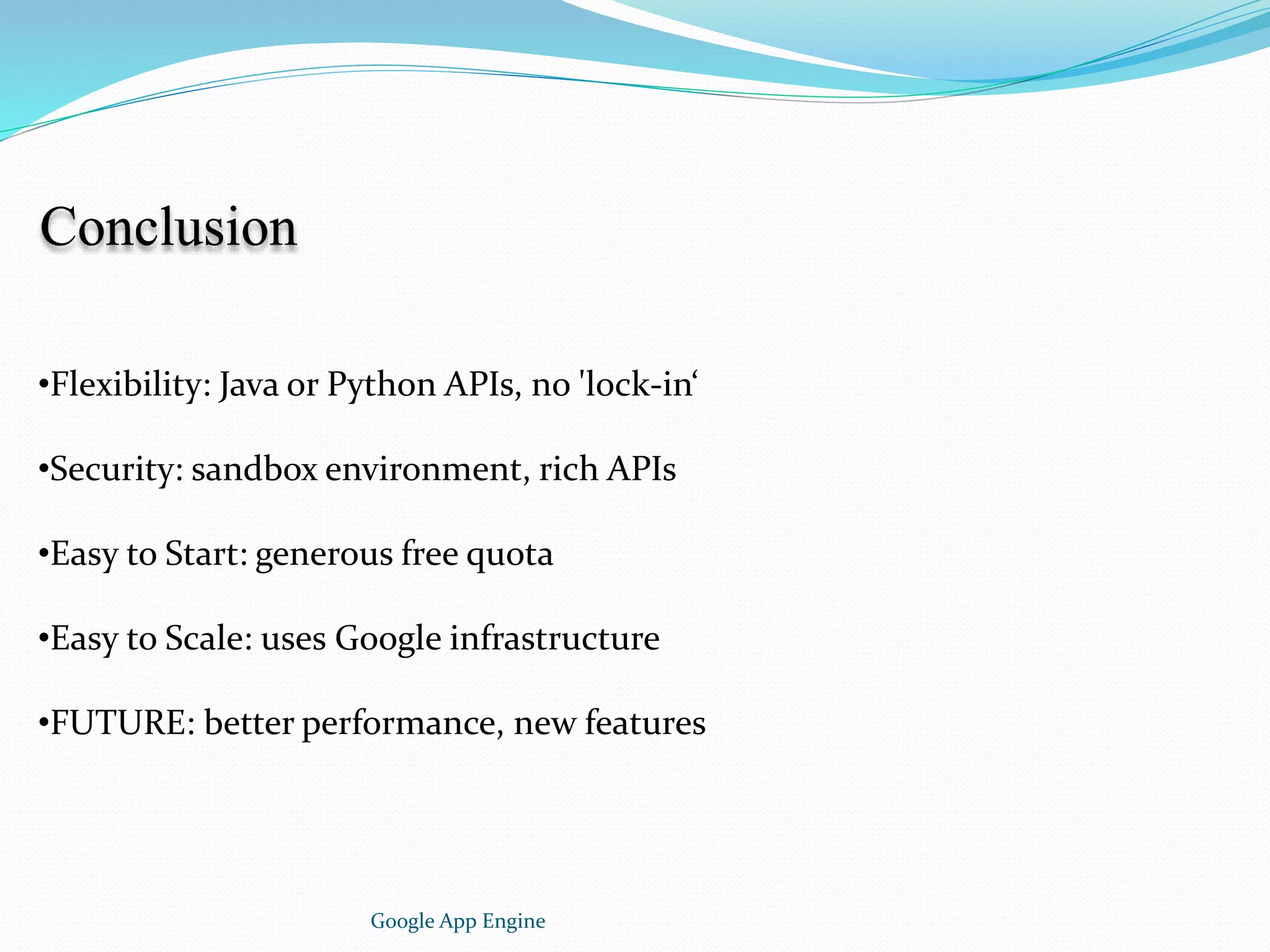 Conclusion

•Flexibility: Java or Python APIs, no 'lock-in‘

•Security: sandbox environment, rich APIs

•Easy to Start: generous free quota

•Easy to Scale: uses Google infrastructure

•FUTURE: better performance, new features

Google App Engine